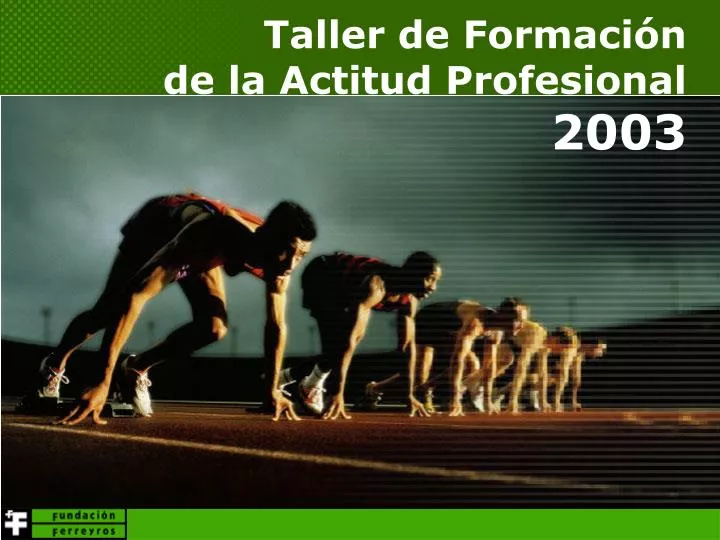 Taller de Formación de la Actitud Profesional

2003

fundación ferreyros